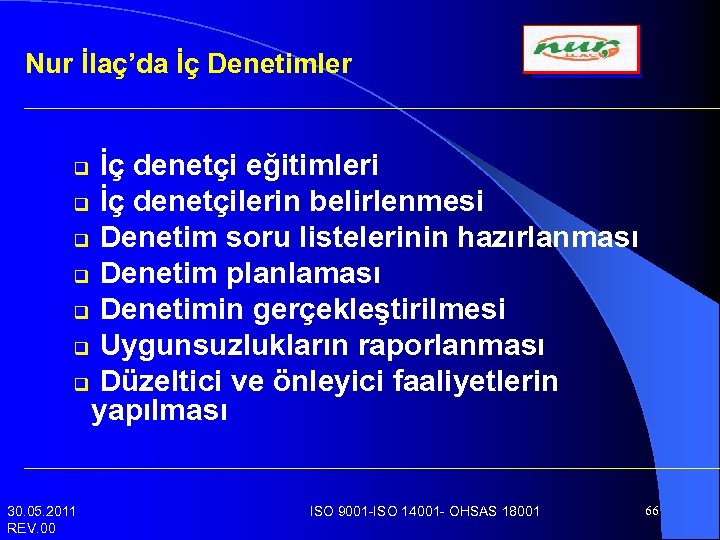 Nur İlaç'da İç Denetimler

nur İLAÇ

- İç denetçi eğitimleri
- İç denetçilerin belirlenmesi
- Denetim soru listelerinin hazırlanması
- Denetim planlaması
- Denetimin gerçekleştirilmesi
- Uygunsuzlukların raporlanması
- Düzeltici ve önleyici faaliyetlerin yapılması

30.05.2011
REV.00

ISO 9001-ISO 14001- OHSAS 18001

66